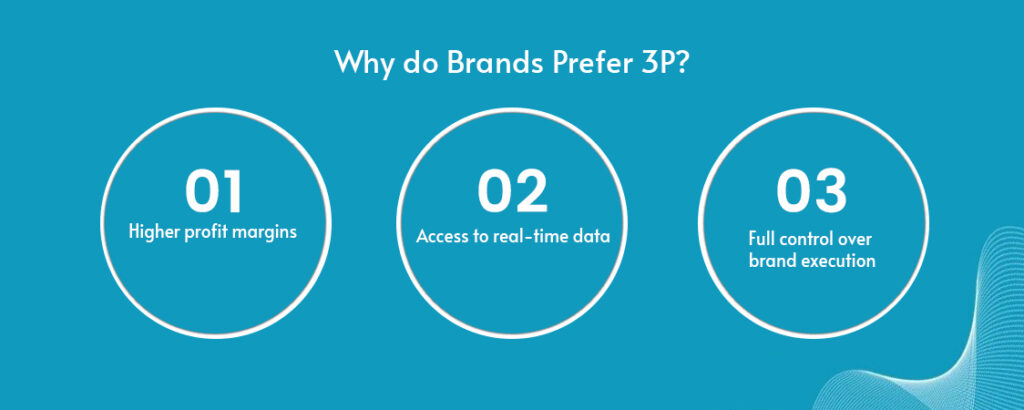 Why do Brands Prefer 3P?

01
Higher profit margins

02
Access to real-time data

03
Full control over brand execution